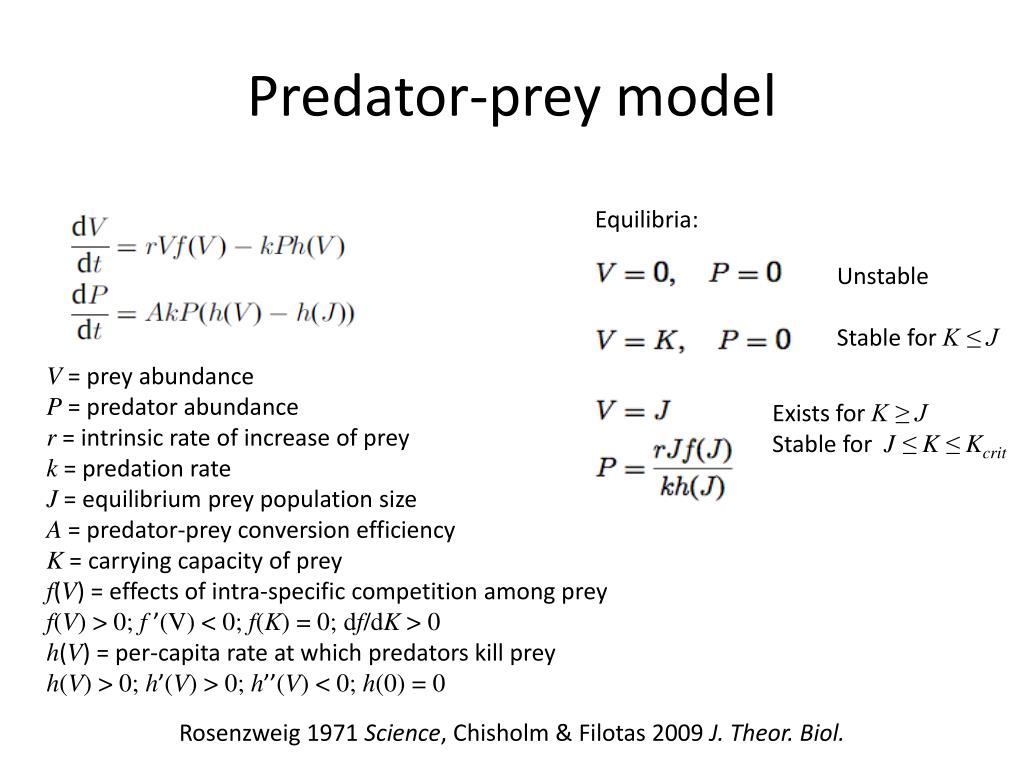 Predator-prey model

$\frac{dV}{dt} = rVf(V) - kPh(V)$
$\frac{dP}{dt} = AkP(h(V) - h(J))$

$V$ = prey abundance
$P$ = predator abundance
$r$ = intrinsic rate of increase of prey
$k$ = predation rate
$J$ = equilibrium prey population size
$A$ = predator-prey conversion efficiency
$K$ = carrying capacity of prey
$f(V)$ = effects of intra-specific competition among prey
$f(V) > 0$; $f'(V) < 0$; $f(K) = 0$; $df/dK > 0$
$h(V)$ = per-capita rate at which predators kill prey
$h(V) > 0$; $h'(V) > 0$; $h''(V) < 0$; $h(0) = 0$

Equilibria:

$V = 0, \quad P = 0$ Unstable

$V = K, \quad P = 0$ Stable for $K \leq J$

$V = J$
$P = \frac{rJf(J)}{kh(J)}$
Exists for $K \geq J$
Stable for $J \leq K \leq K_{crit}$

Rosenzweig 1971 Science, Chisholm & Filotas 2009 J. Theor. Biol.